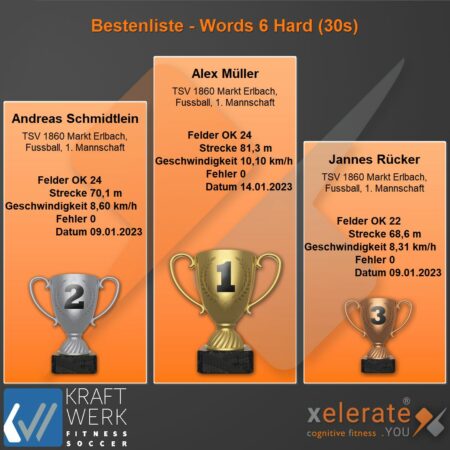 Bestenliste - Words 6 Hard (30s)

Andreas Schmidtlein
TSV 1860 Markt Erlbach, Fussball, 1. Mannschaft

Felder OK 24
Strecke 70,1 m
Geschwindigkeit 8,60 km/h
Fehler 0
Datum 09.01.2023

2

Alex Müller
TSV 1860 Markt Erlbach, Fussball, 1. Mannschaft

Felder OK 24
Strecke 81,3 m
Geschwindigkeit 10,10 km/h
Fehler 0
Datum 14.01.2023

1

Jannes Rücker
TSV 1860 Markt Erlbach, Fussball, 1. Mannschaft

Felder OK 22
Strecke 68,6 m
Geschwindigkeit 8,31 km/h
Fehler 0
Datum 09.01.2023

3

KRAFT WERK
FITNESS SOCCER

xelerate®
cognitive fitness .YOU